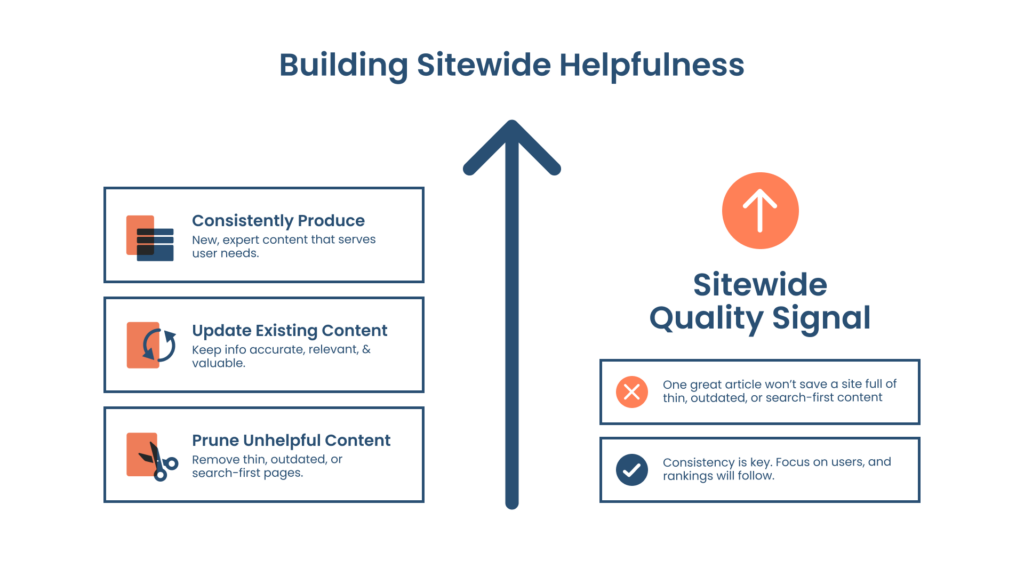 Building Sitewide Helpfulness

Consistently Produce
New, expert content that serves user needs.

Update Existing Content
Keep info accurate, relevant, & valuable.

Prune Unhelpful Content
Remove thin, outdated, or search-first pages.

Sitewide Quality Signal

One great article won't save a site full of thin, outdated, or search-first content

Consistency is key. Focus on users, and rankings will follow.